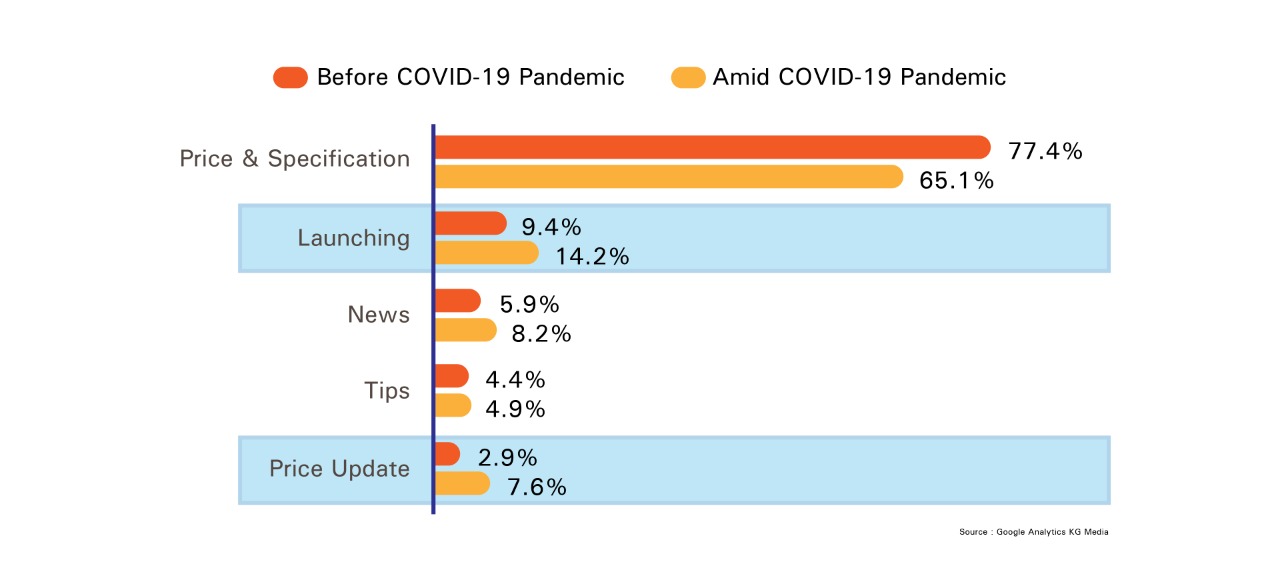 Before COVID-19 Pandemic
Amid COVID-19 Pandemic

Price & Specification
77.4%
65.1%

Launching
9.4%
14.2%

News
5.9%
8.2%

Tips
4.4%
4.9%

Price Update
2.9%
7.6%

Source : Google Analytics KG Media